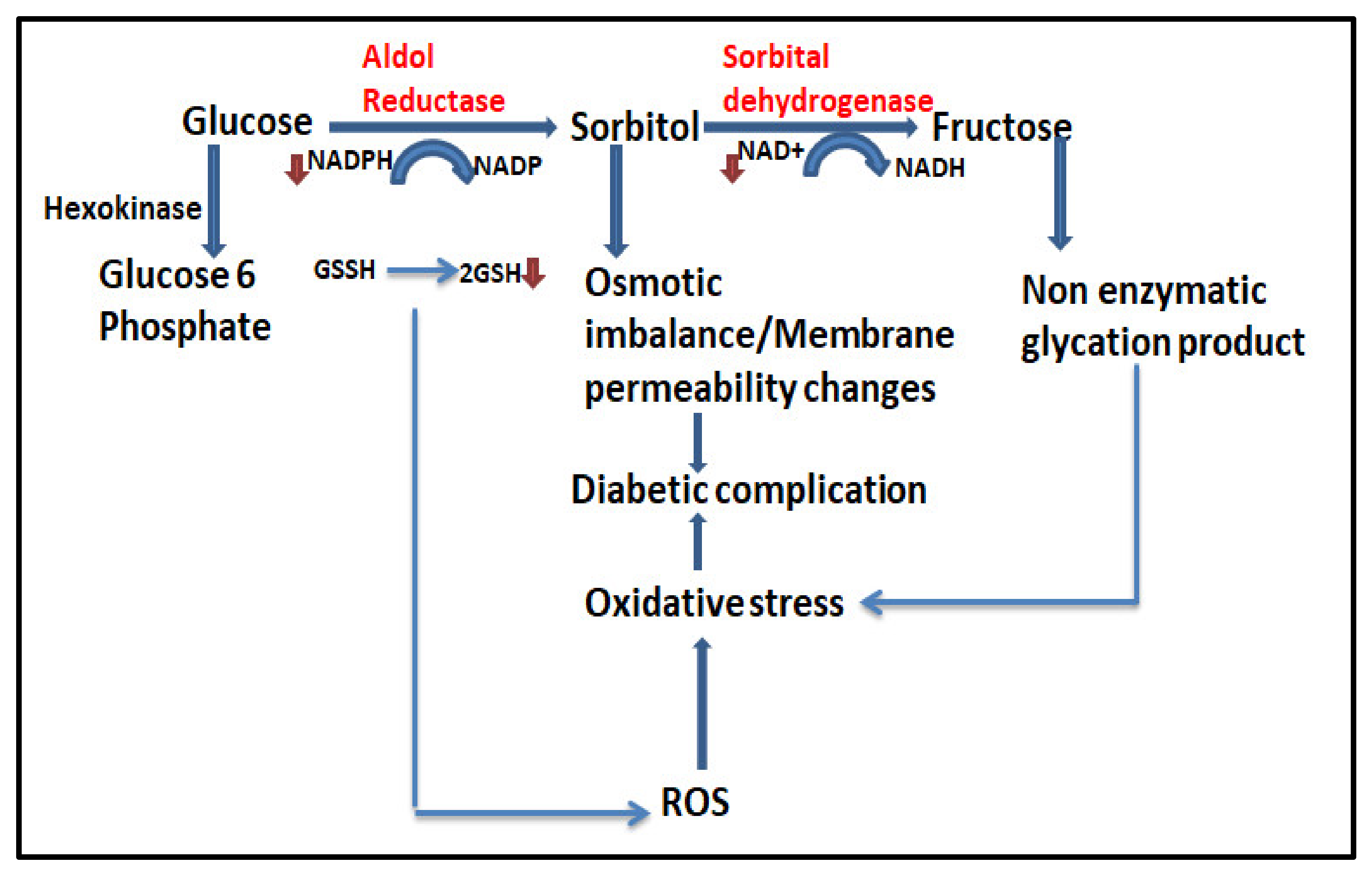 Aldol Reductase

Sorbital dehydrogenase

Glucose

Sorbitol

Fructose

NADPH

NADP

NAD+

NADH

Hexokinase

Glucose 6 Phosphate

GSSH

2GSH

Osmotic imbalance/Membrane permeability changes

Non enzymatic glycation product

Diabetic complication

Oxidative stress

ROS